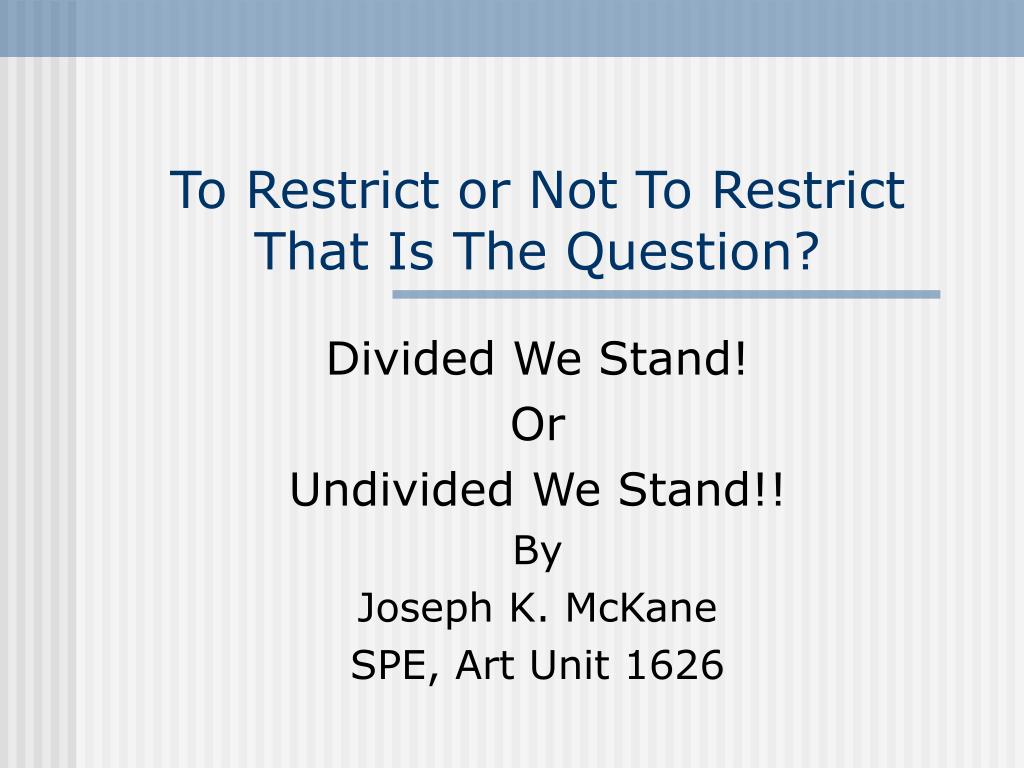 To Restrict or Not To Restrict That Is The Question?

Divided We Stand!
Or
Undivided We Stand!!
By
Joseph K. McKane
SPE, Art Unit 1626